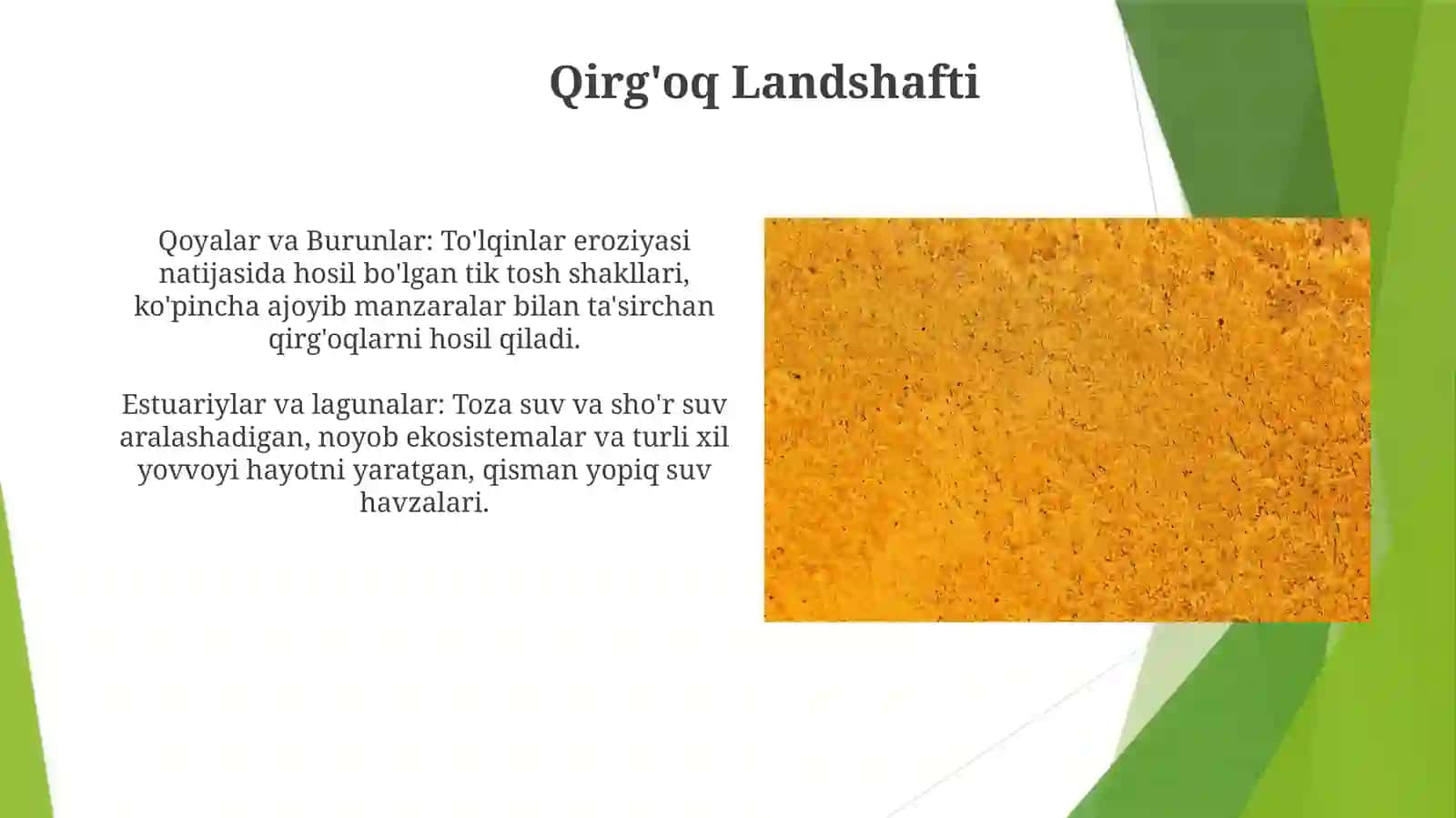 Qirg'oq Landshafti

Qoyalar va Burunlar: To'lqinlar eroziyasi natijasida hosil bo'lgan tik tosh shakllari, ko'pincha ajoyib manzaralar bilan ta'sirchan qirg'oqlarni hosil qiladi.

Estuariylar va lagunalar: Toza suv va sho'r suv aralashadigan, noyob ekosistemalar va turli xil yovvoyi hayotni yaratgan, qisman yopiq suv havzalari.